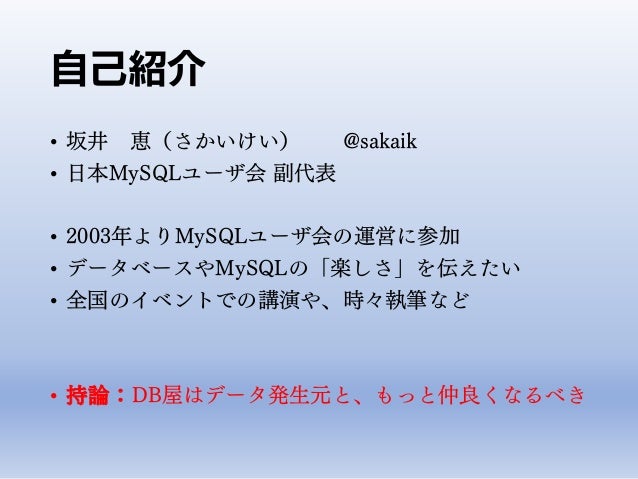 自己紹介

• 坂井　恵（さかいけい）　@sakaik
• 日本MySQLユーザ会 副代表

• 2003年よりMySQLユーザ会の運営に参加
• データベースやMySQLの「楽しさ」を伝えたい
• 全国のイベントでの講演や、時々執筆など

• 持論：DB屋はデータ発生元と、もっと仲良くなるべき